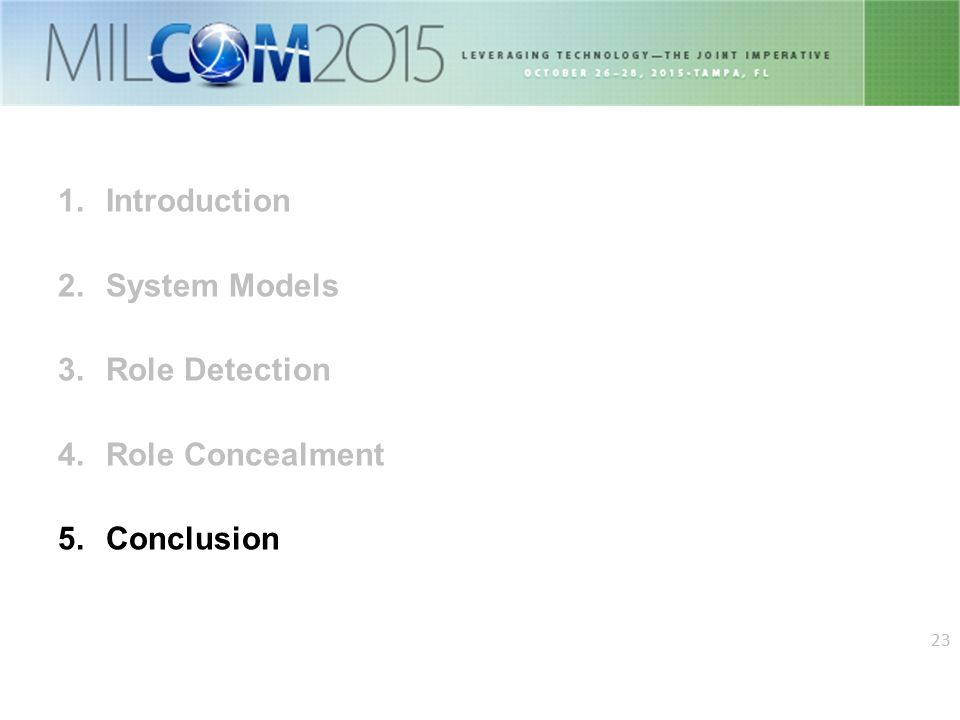 MILCOM2015 LEVERAGING TECHNOLOGY—THE JOINT IMPERATIVE
OCTOBER 26–28, 2015•TAMPA, FL

1. Introduction

2. System Models

3. Role Detection

4. Role Concealment

5. Conclusion

23